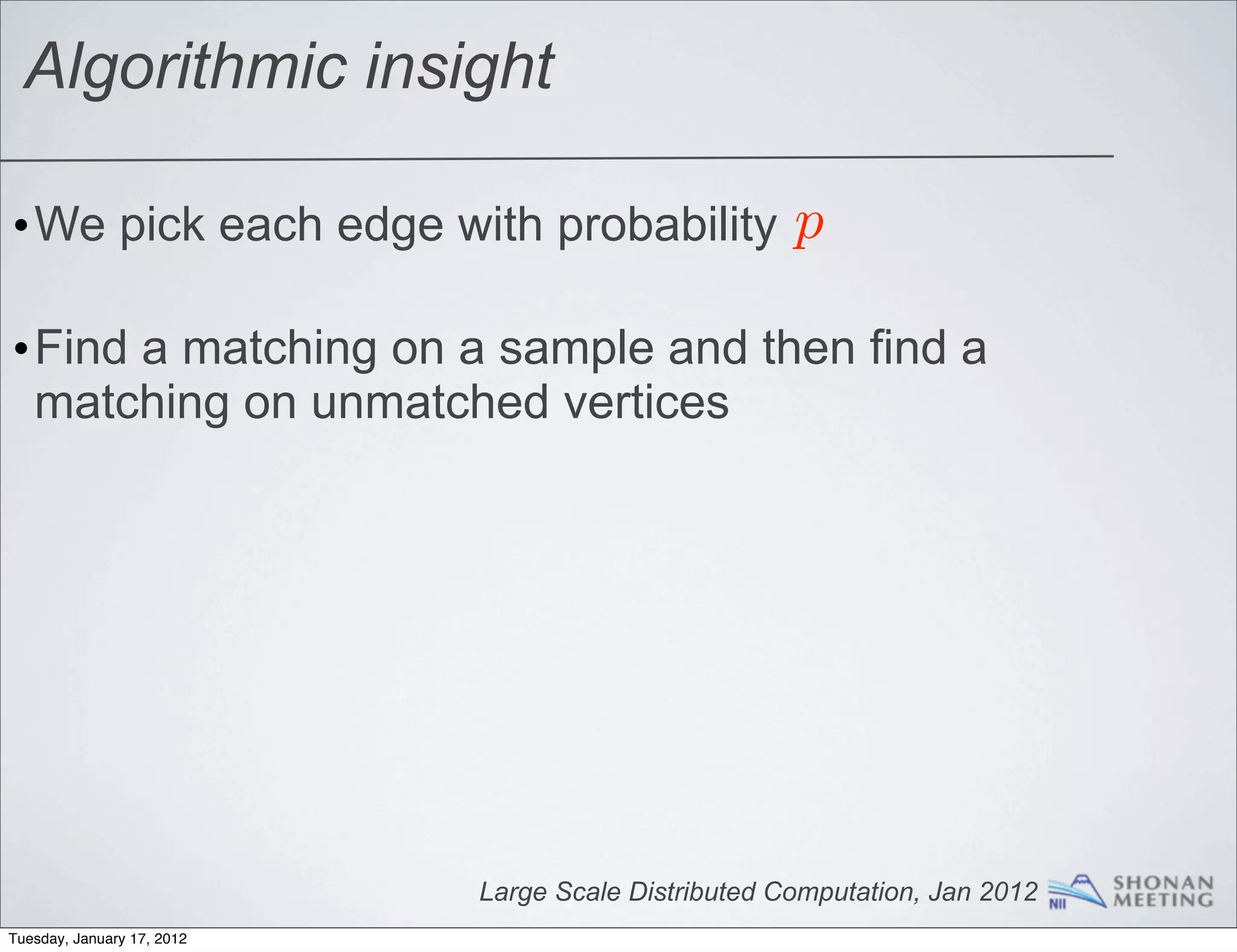 Algorithmic insight

• We pick each edge with probability $p$

• Find a matching on a sample and then find a matching on unmatched vertices

Large Scale Distributed Computation, Jan 2012

NII

SHONAN MEETING

Tuesday, January 17, 2012